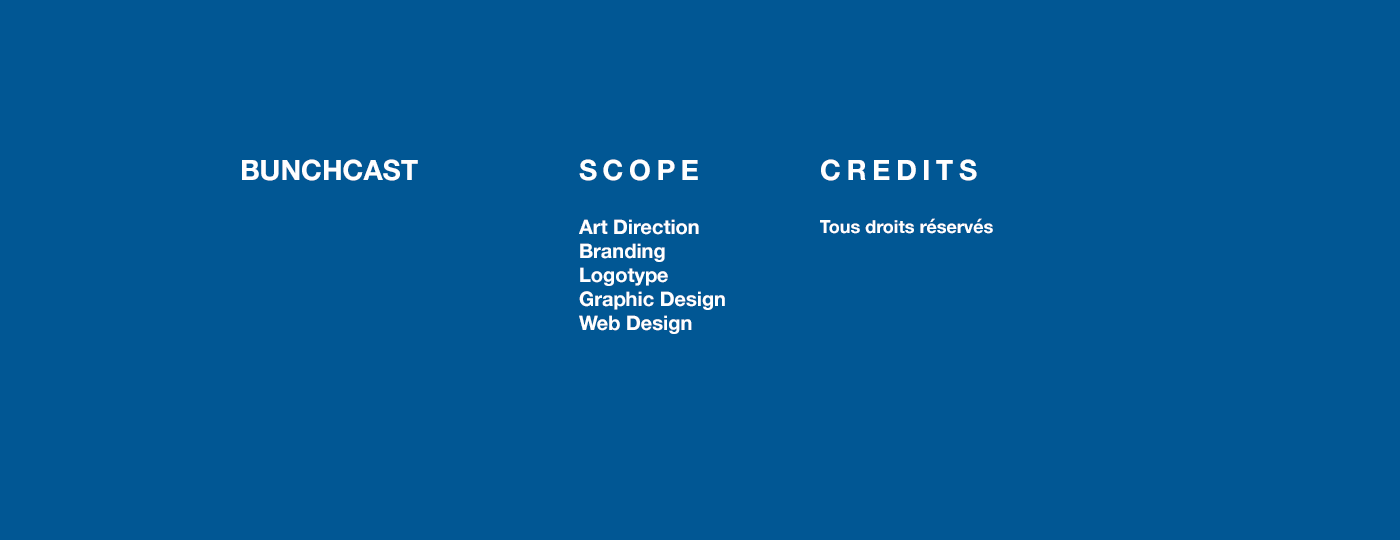 BUNCHCAST

SCOPE

Art Direction
Branding
Logotype
Graphic Design
Web Design

CREDITS

Tous droits réservés